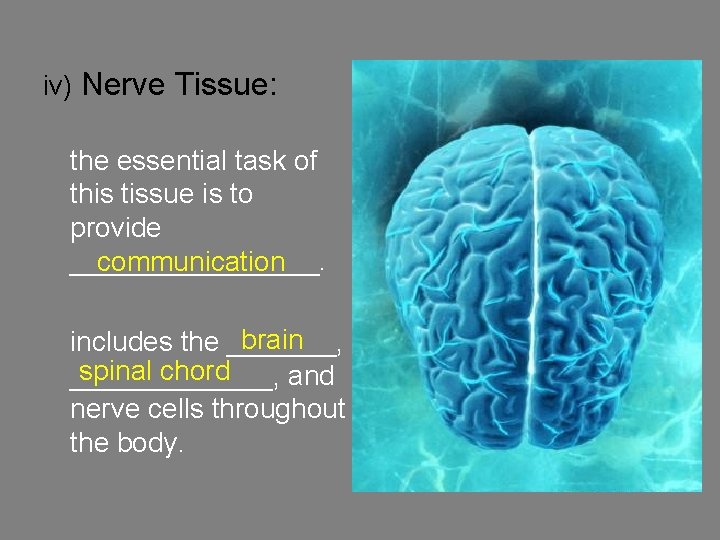 iv) Nerve Tissue:

the essential task of this tissue is to provide communication.

includes the brain, spinal chord, and nerve cells throughout the body.